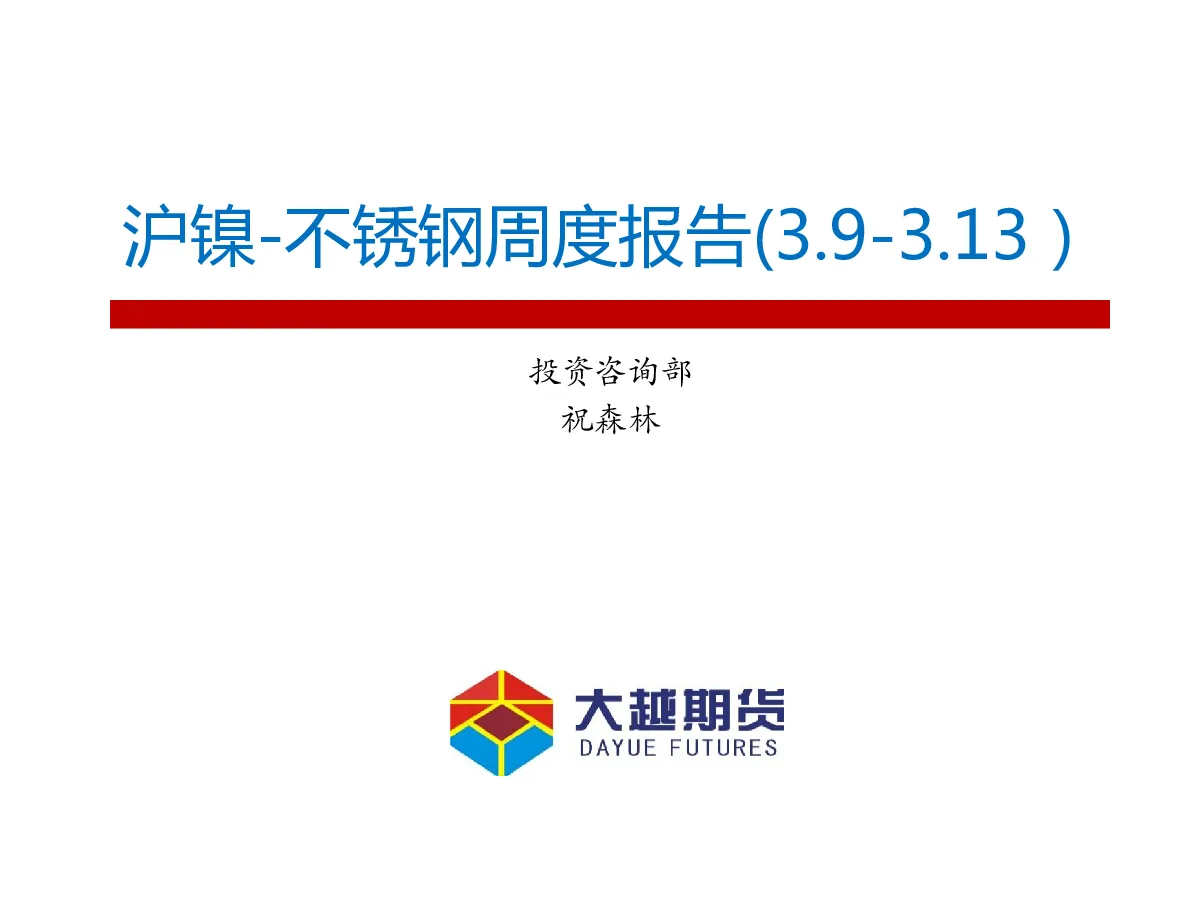 沪镍-不锈钢周度报告(3.9-3.13 )

投资咨询部
祝森林

大越期货
DAYUE FUTURES